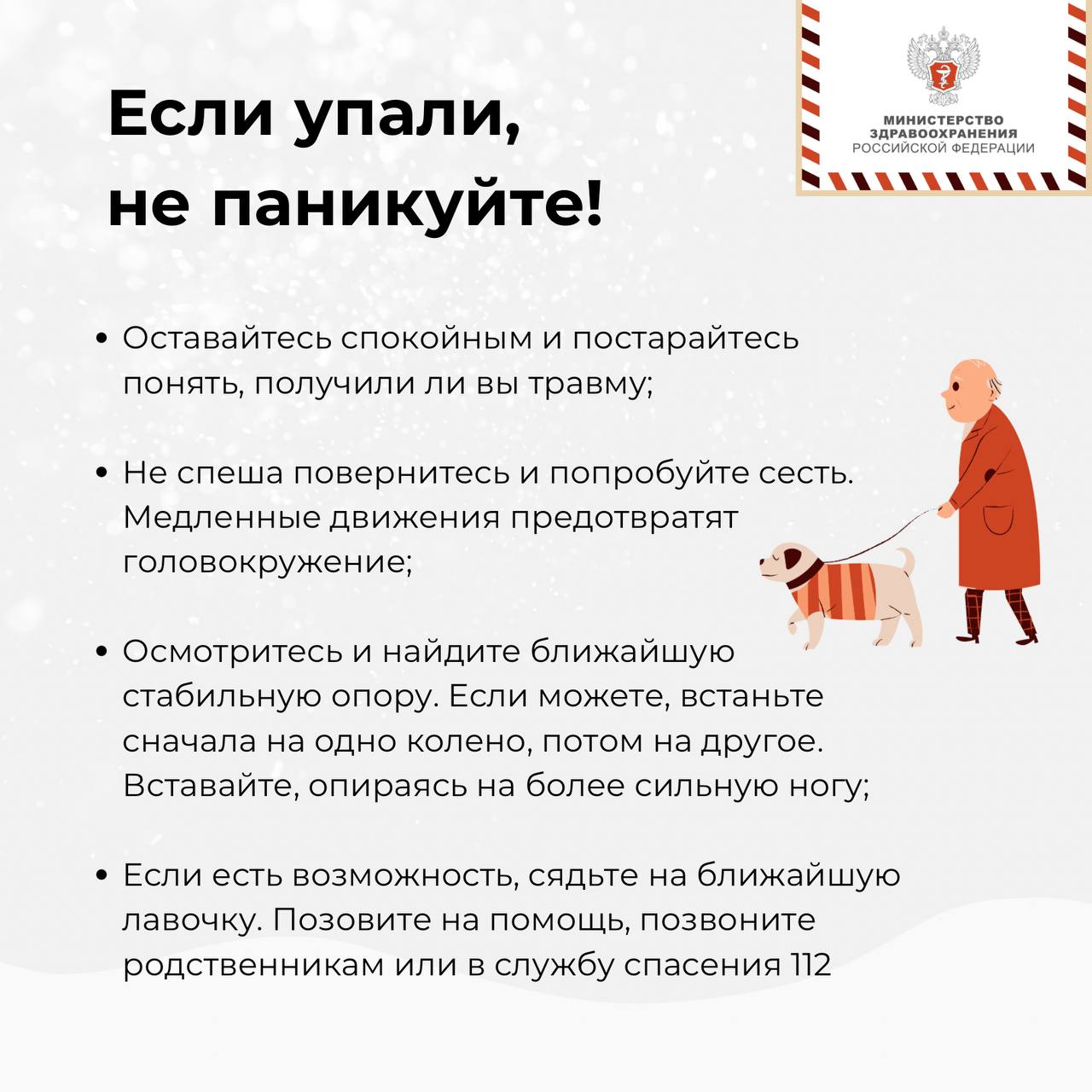 МИНИСТЕРСТВО ЗДРАВООХРАНЕНИЯ РОССИЙСКОЙ ФЕДЕРАЦИИ

Если упали, не паникуйте!

• Оставайтесь спокойным и постарайтесь понять, получили ли вы травму;

• Не спеша повернитесь и попробуйте сесть. Медленные движения предотвратят головокружение;

• Осмотритесь и найдите ближайшую стабильную опору. Если можете, встаньте сначала на одно колено, потом на другое. Вставайте, опираясь на более сильную ногу;

• Если есть возможность, сядьте на ближайшую лавочку. Позовите на помощь, позвоните родственникам или в службу спасения 112